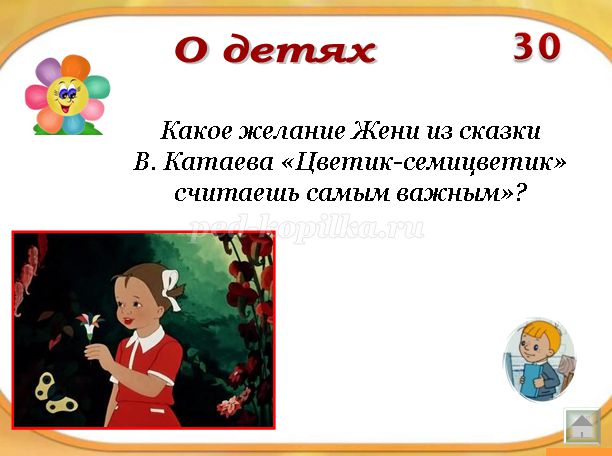 О детях

30

Какое желание Жени из сказки В. Катаева «Цветик-семицветик» считаешь самым важным»?

ped-kopilka.ru